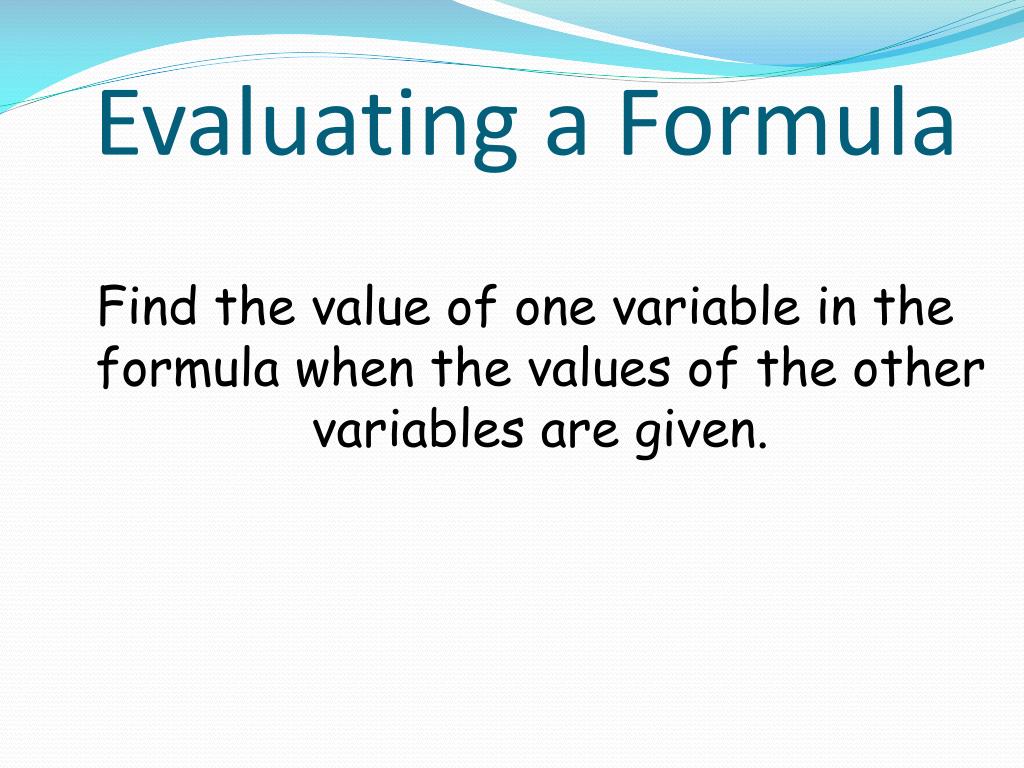 Evaluating a Formula

Find the value of one variable in the formula when the values of the other variables are given.